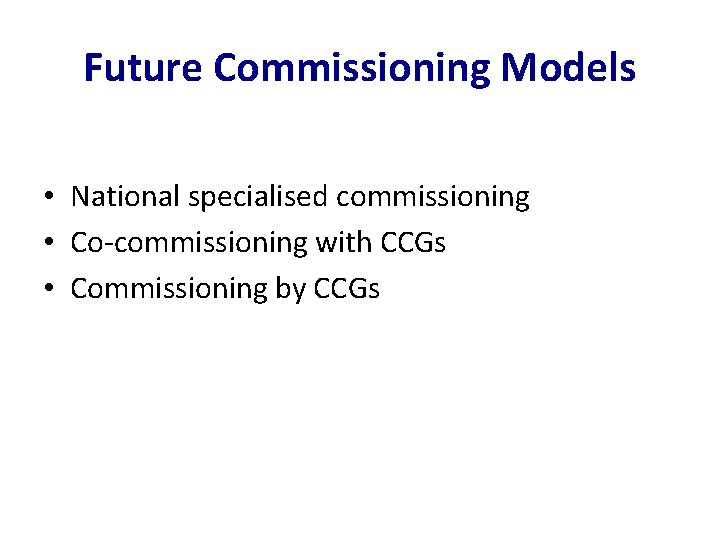 Future Commissioning Models

• National specialised commissioning
• Co-commissioning with CCGs
• Commissioning by CCGs